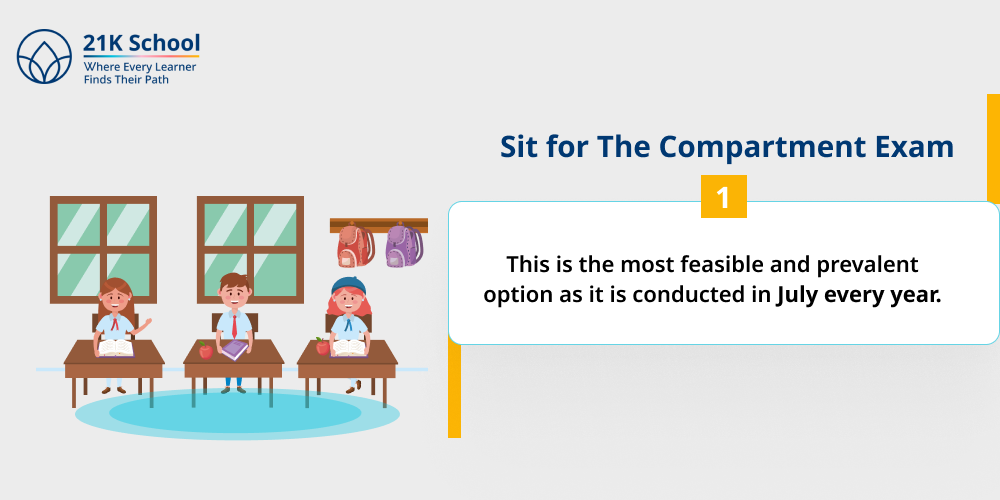 21K School
Where Every Learner
Finds Their Path

Sit for The Compartment Exam

1

This is the most feasible and prevalent option as it is conducted in July every year.